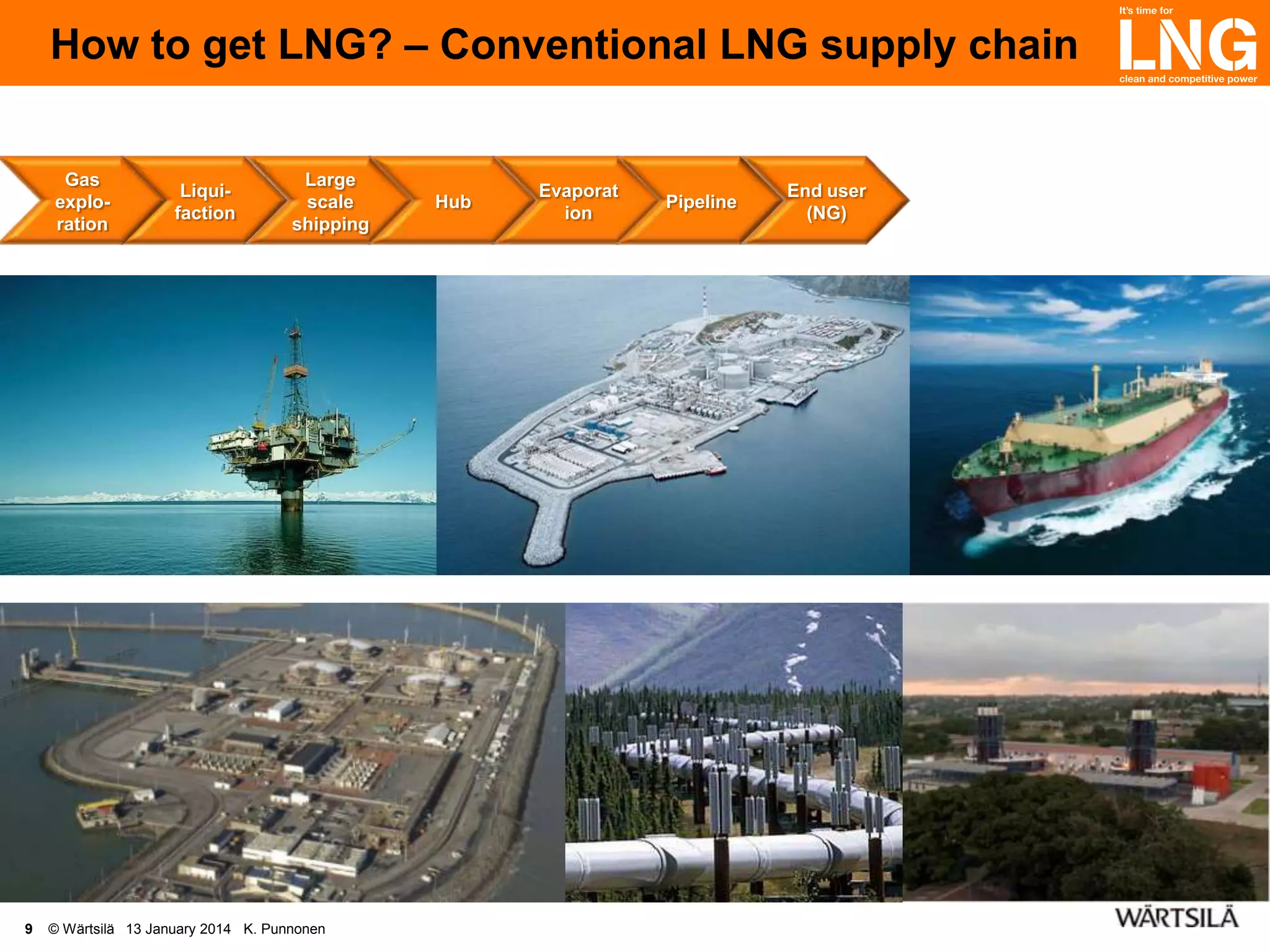 How to get LNG? – Conventional LNG supply chain

It's time for LNG clean and competitive power

Gas exploration

Liquifaction

Large scale shipping

Hub

Evaporat ion

Pipeline

End user (NG)

9 © Wärtsilä 13 January 2014 K. Punnonen

WÄRTSILÄ